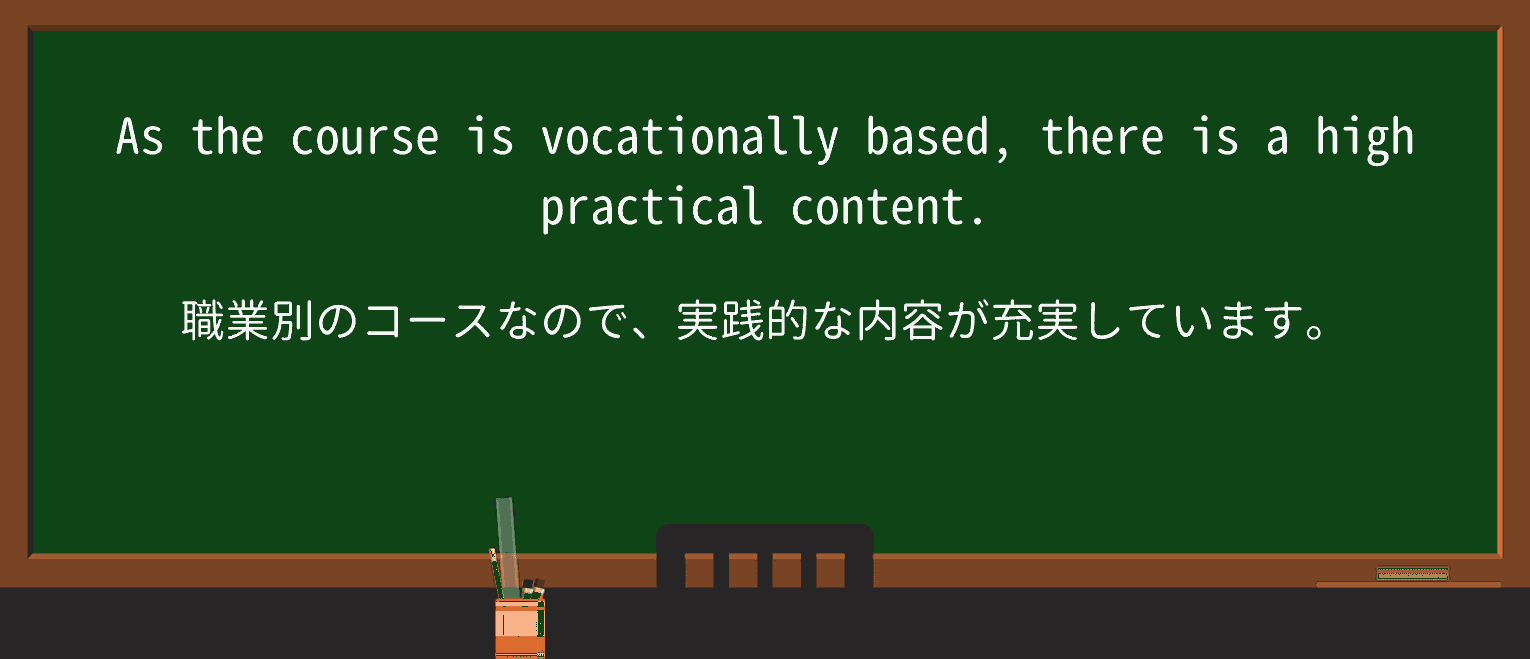 As the course is vocationally based, there is a high practical content.

職業別のコースなので、実践的な内容が充実しています。